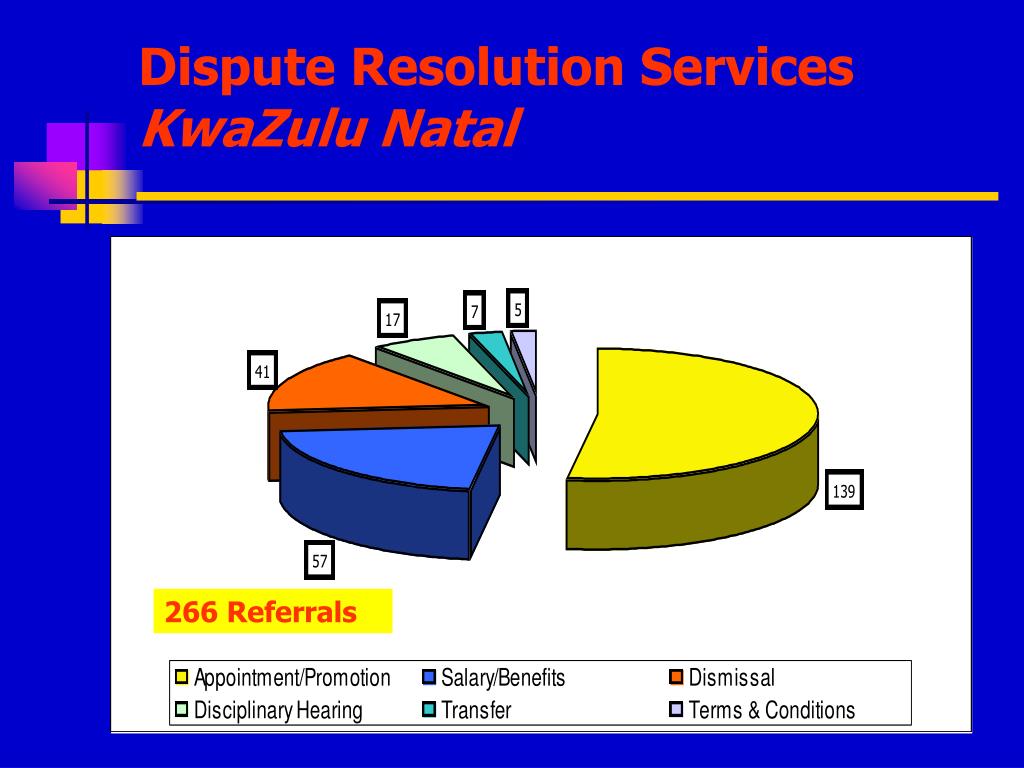 Dispute Resolution Services
KwaZulu Natal

17
7
5
41
139
57

266 Referrals

Appointment/Promotion
Salary/Benefits
Dismissal
Disciplinary Hearing
Transfer
Terms & Conditions